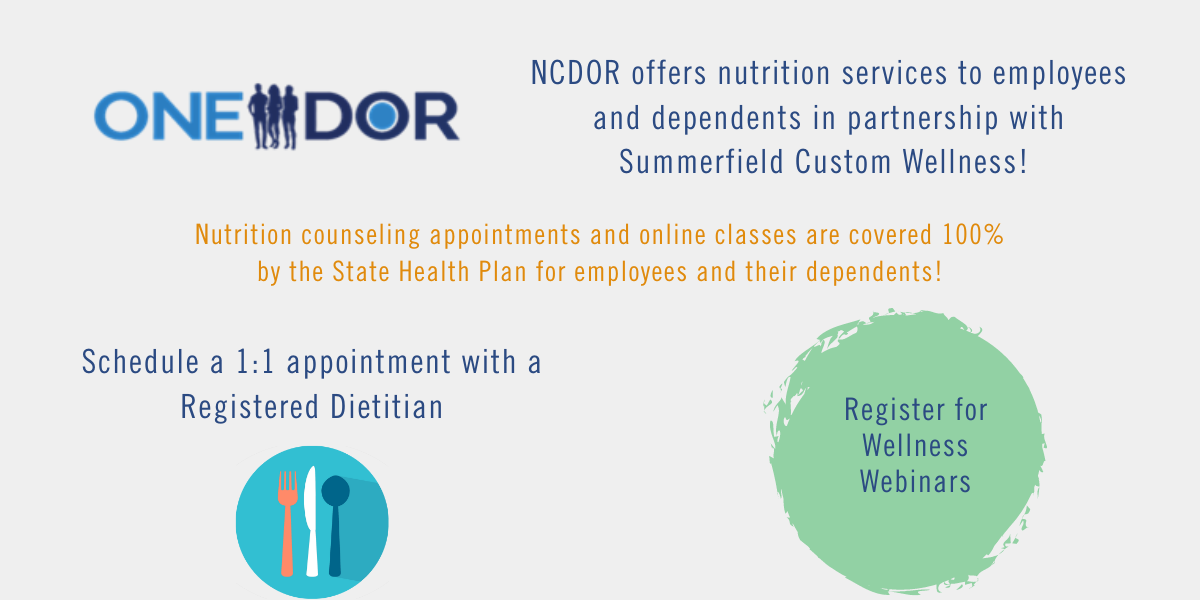 ONE DOR

NCDOR offers nutrition services to employees and dependents in partnership with Summerfield Custom Wellness!

Nutrition counseling appointments and online classes are covered 100% by the State Health Plan for employees and their dependents!

Schedule a 1:1 appointment with a Registered Dietitian

Register for Wellness Webinars